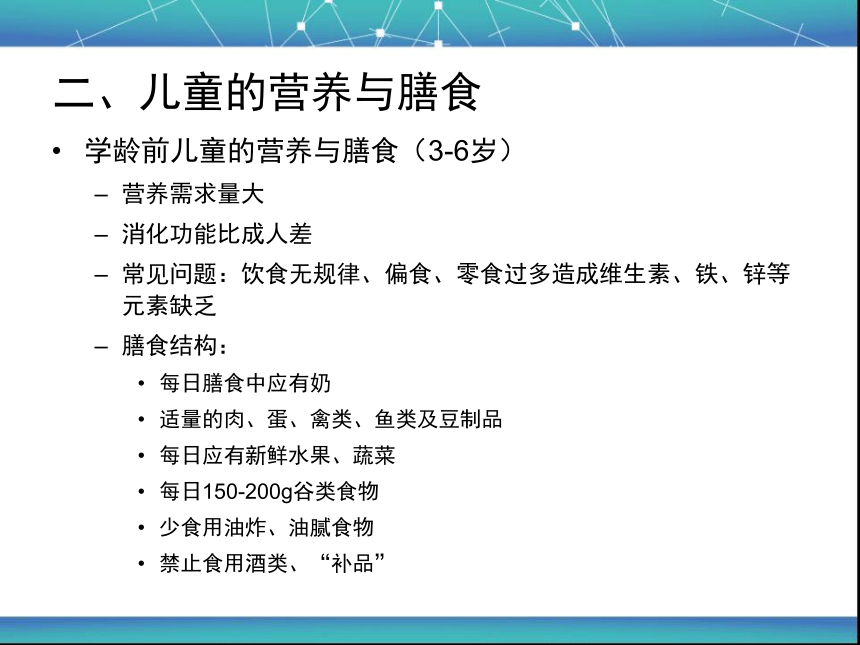 二、儿童的营养与膳食

• 学龄前儿童的营养与膳食（3-6岁）

– 营养需求量大

– 消化功能比成人差

– 常见问题：饮食无规律、偏食、零食过多造成维生素、铁、锌等元素缺乏

– 膳食结构：

• 每日膳食中应有奶

• 适量的肉、蛋、禽类、鱼类及豆制品

• 每日应有新鲜水果、蔬菜

• 每日150-200g谷类食物

• 少食用油炸、油腻食物

• 禁止食用酒类、“补品”